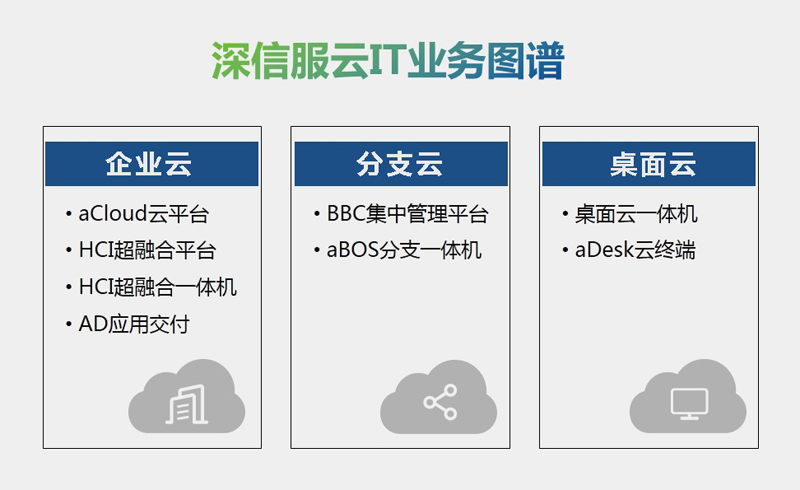 深信服云IT业务图谱

企业云
• aCloud云平台
• HCI超融合平台
• HCI超融合一体机
• AD应用交付

分支云
• BBC集中管理平台
• aBOS分支一体机

桌面云
• 桌面云一体机
• aDesk云终端